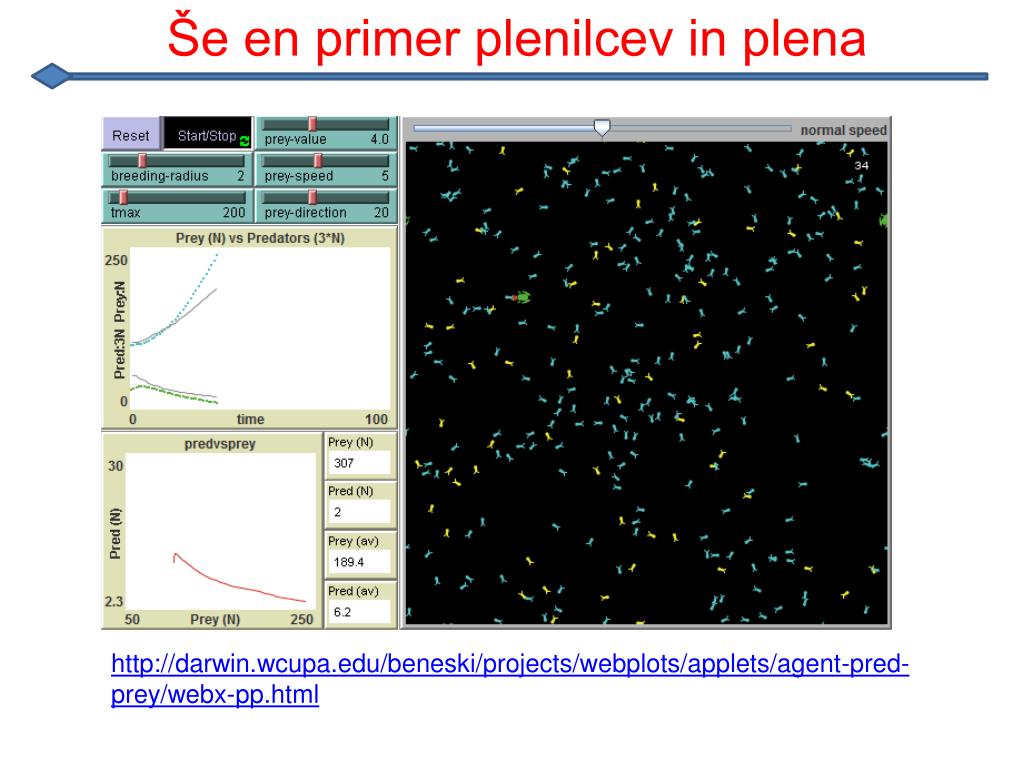 Še en primer plenilcev in plena

Reset
Start/Stop
prey-value 4.0
breeding-radius 2
prey-speed 5
tmax 200
prey-direction 20
normal speed
34

Prey (N) vs Predators (3*N)
250
Pred:3N Prey:N
0
0 time 100

predvsprey
30
Pred (N)
2.3
50 Prey (N) 250

Prey (N)
307
Pred (N)
2
Prey (av)
189.4
Pred (av)
6.2

http://darwin.wcupa.edu/beneski/projects/webplots/applets/agent-pred-prey/webx-pp.html